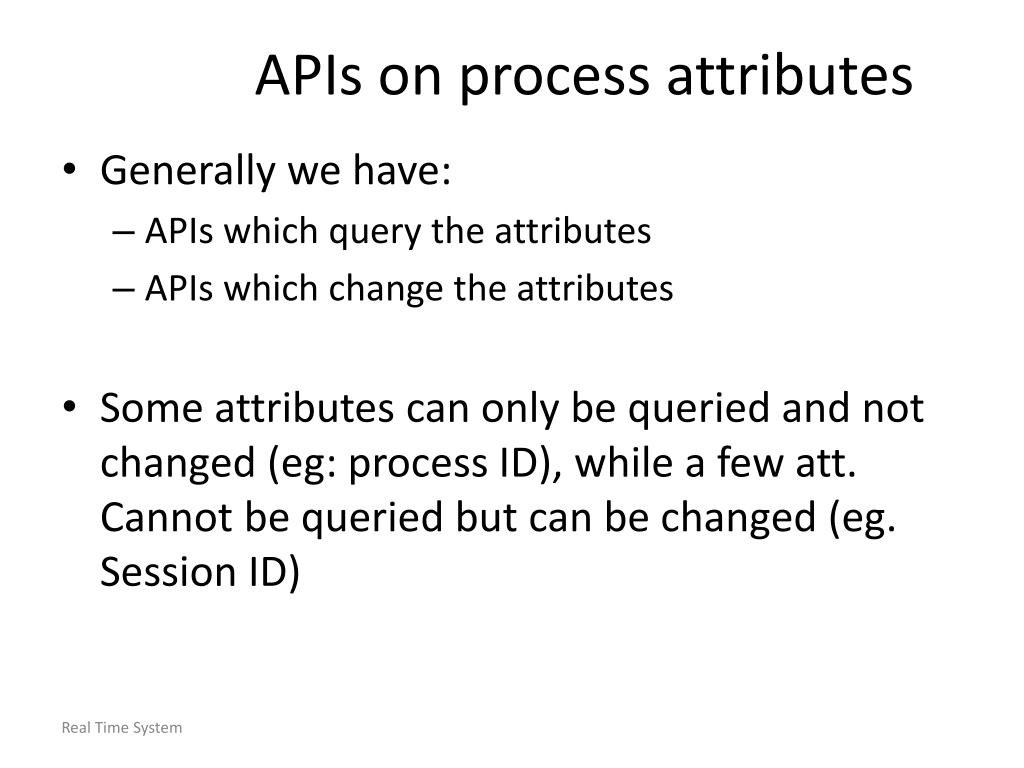 APIs on process attributes

• Generally we have:
– APIs which query the attributes
– APIs which change the attributes

• Some attributes can only be queried and not changed (eg: process ID), while a few att. Cannot be queried but can be changed (eg. Session ID)

Real Time System